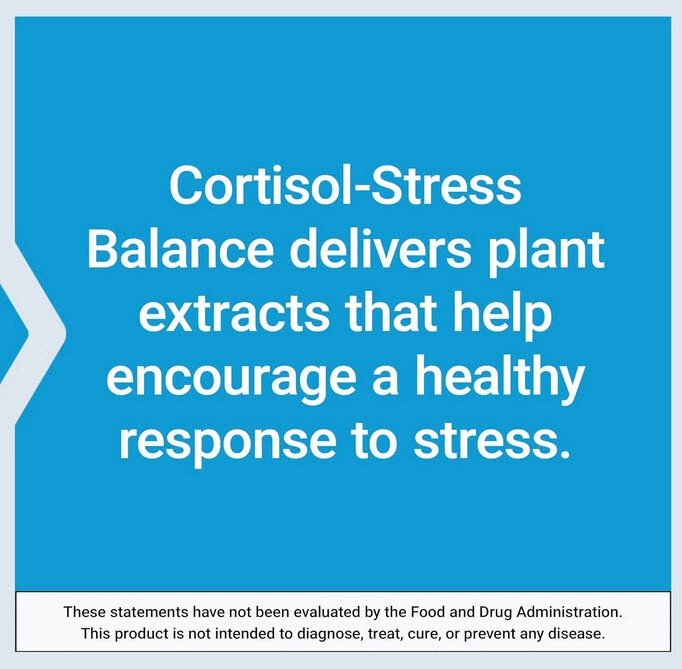 Cortisol-Stress Balance delivers plant extracts that help encourage a healthy response to stress.

These statements have not been evaluated by the Food and Drug Administration. This product is not intended to diagnose, treat, cure, or prevent any disease.